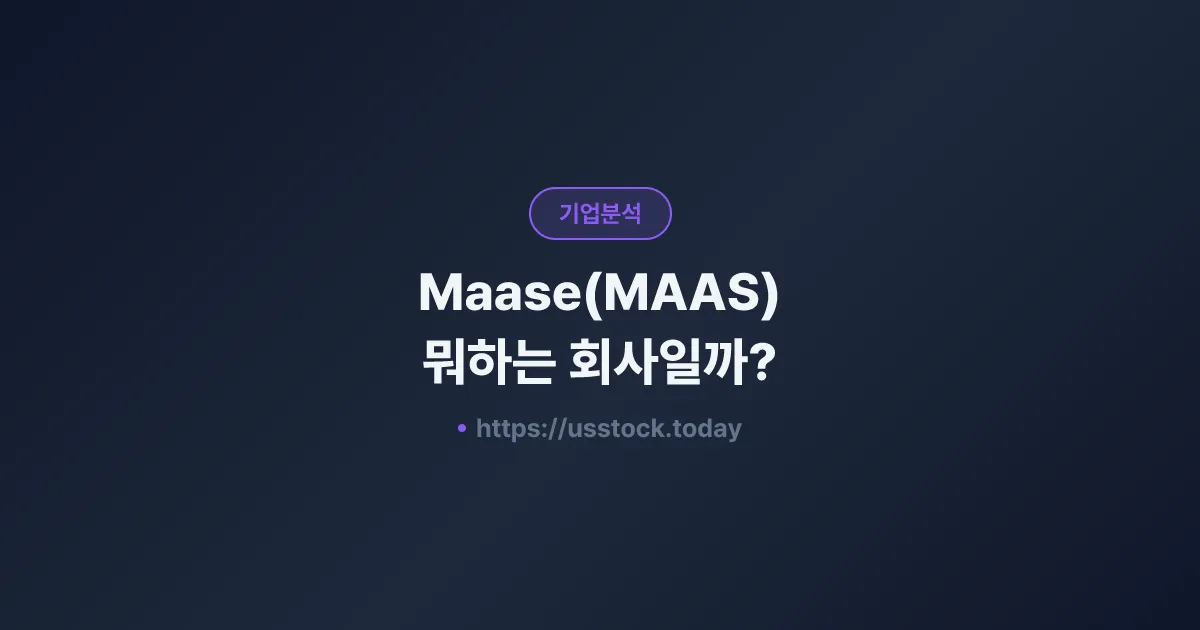 기업분석

Maase(MAAS)
뭐하는 회사일까?

• https://usstock.today